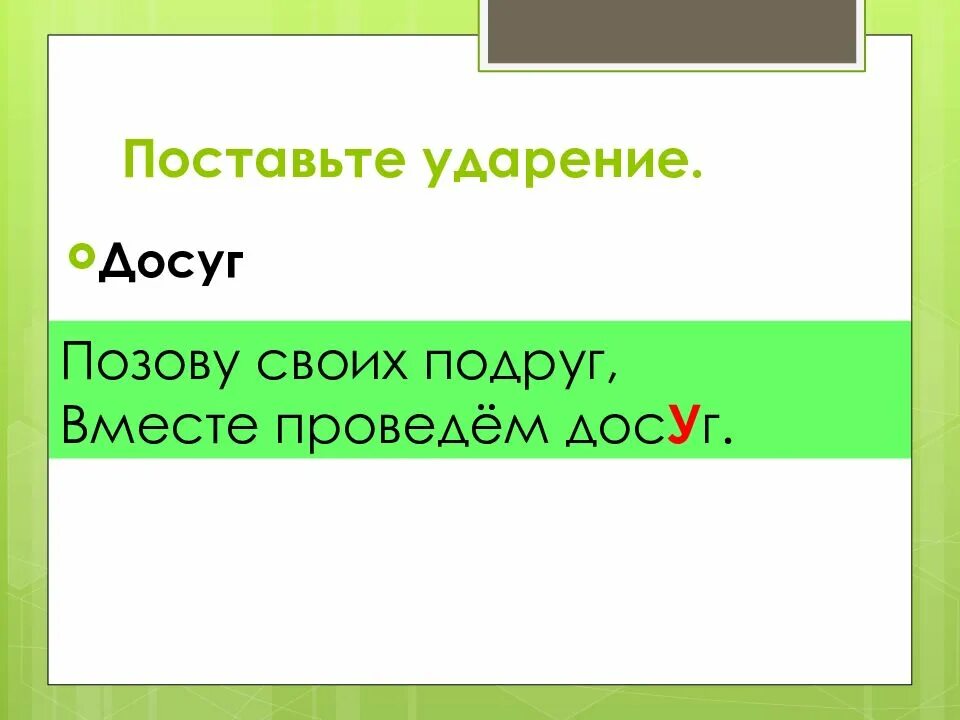 Поставьте ударение.

Досуг

Позову своих подруг,
Вместе проведём досУг.